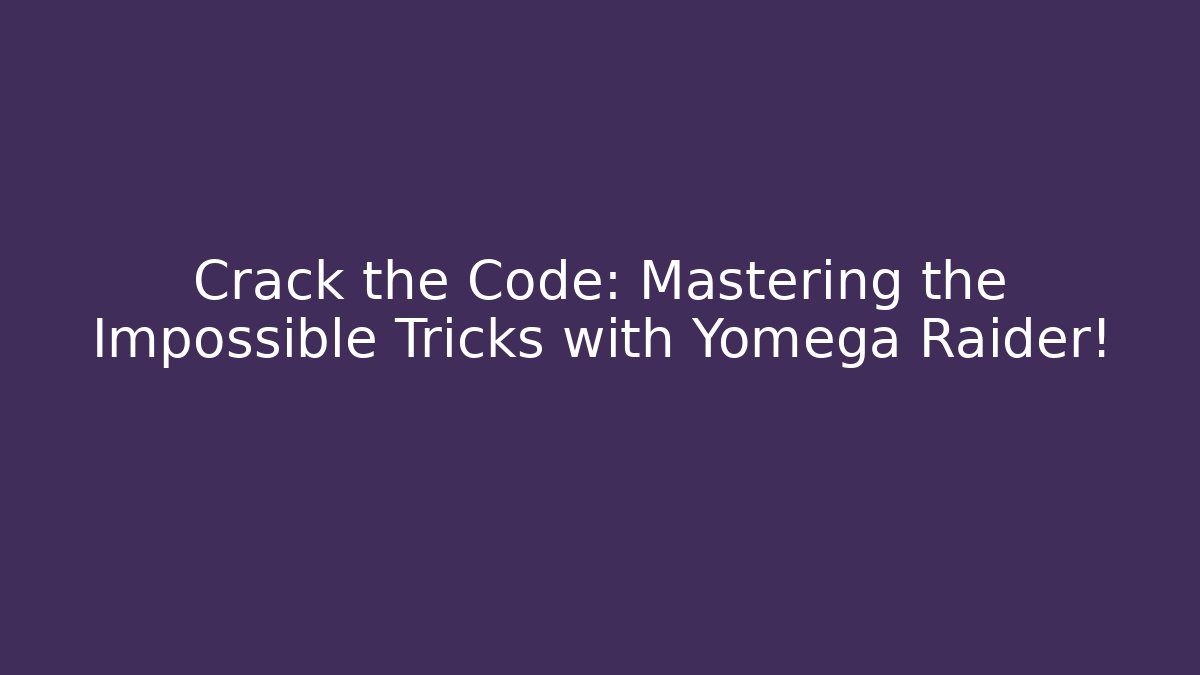 Crack the Code: Mastering the Impossible Tricks with Yomega Raider!